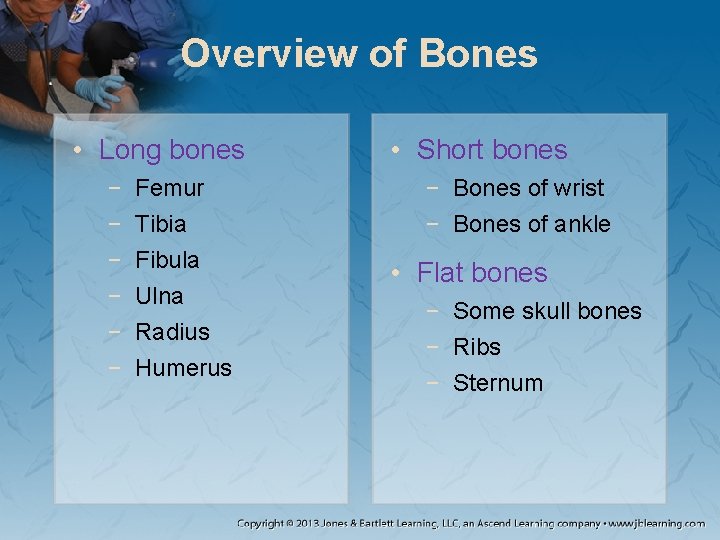 Overview of Bones

• Long bones
 – Femur
 – Tibia
 – Fibula
 – Ulna
 – Radius
 – Humerus

• Short bones
 – Bones of wrist
 – Bones of ankle
• Flat bones
 – Some skull bones
 – Ribs
 – Sternum

Copyright © 2013 Jones & Bartlett Learning, LLC, an Ascend Learning company • www.jblearning.com